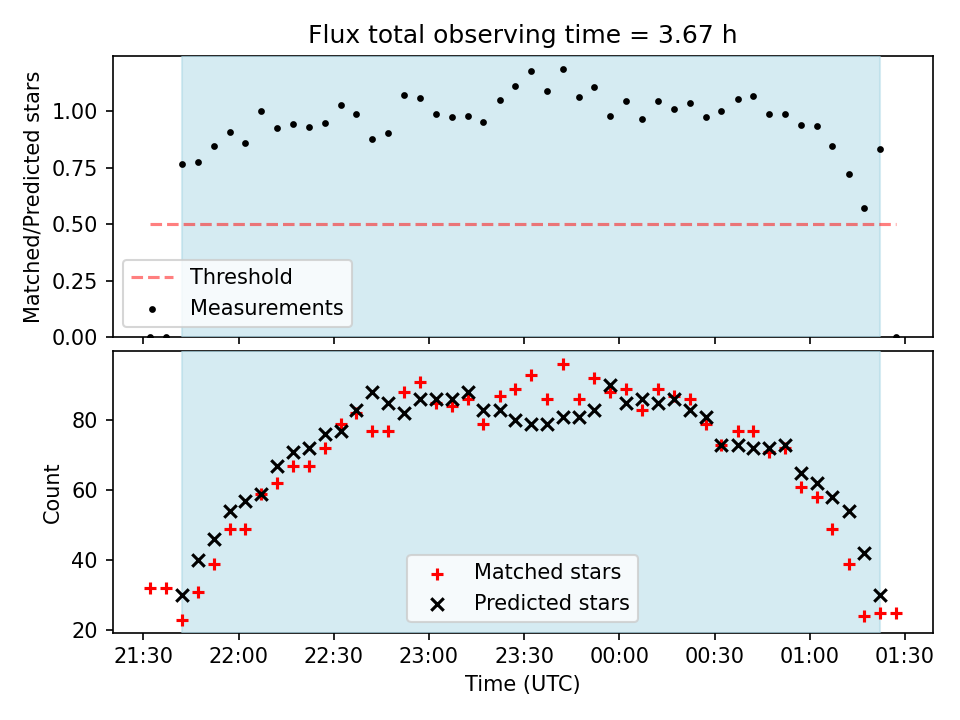 Flux total observing time = 3.67 h

Matched/Predicted stars

1.00
0.75
0.50
0.25
0.00

Threshold
Measurements

Count

80
60
40
20

Matched stars
Predicted stars

21:30 22:00 22:30 23:00 23:30 00:00 00:30 01:00 01:30

Time (UTC)